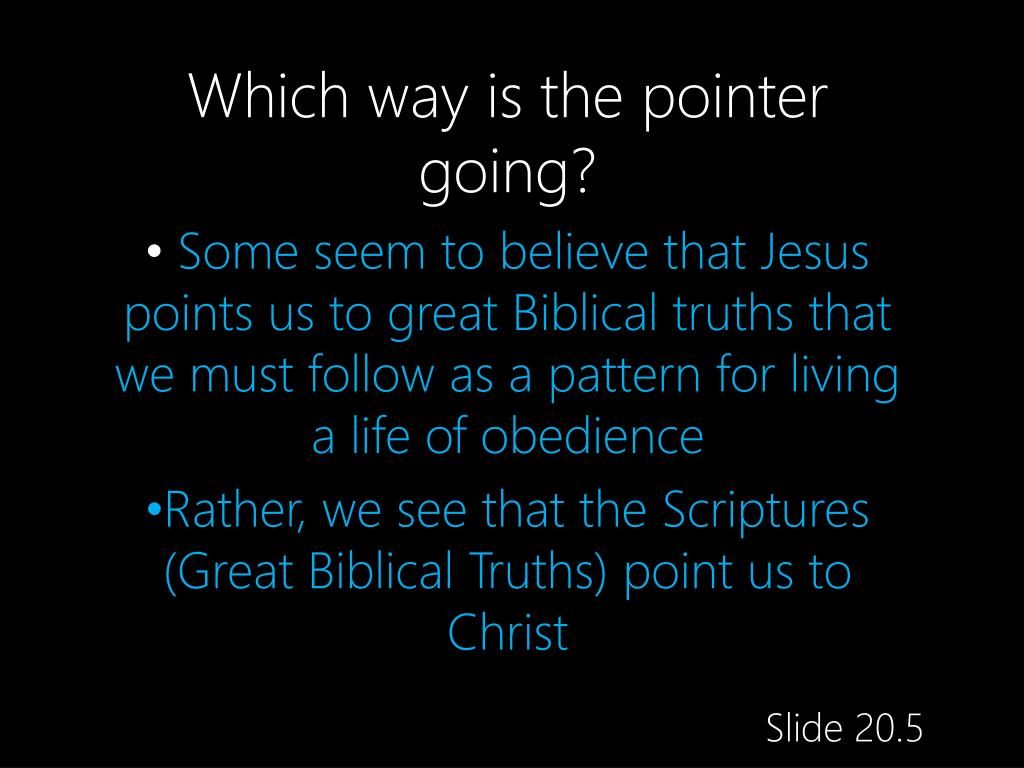 Which way is the pointer going?

• Some seem to believe that Jesus points us to great Biblical truths that we must follow as a pattern for living a life of obedience

•Rather, we see that the Scriptures (Great Biblical Truths) point us to Christ

Slide 20.5